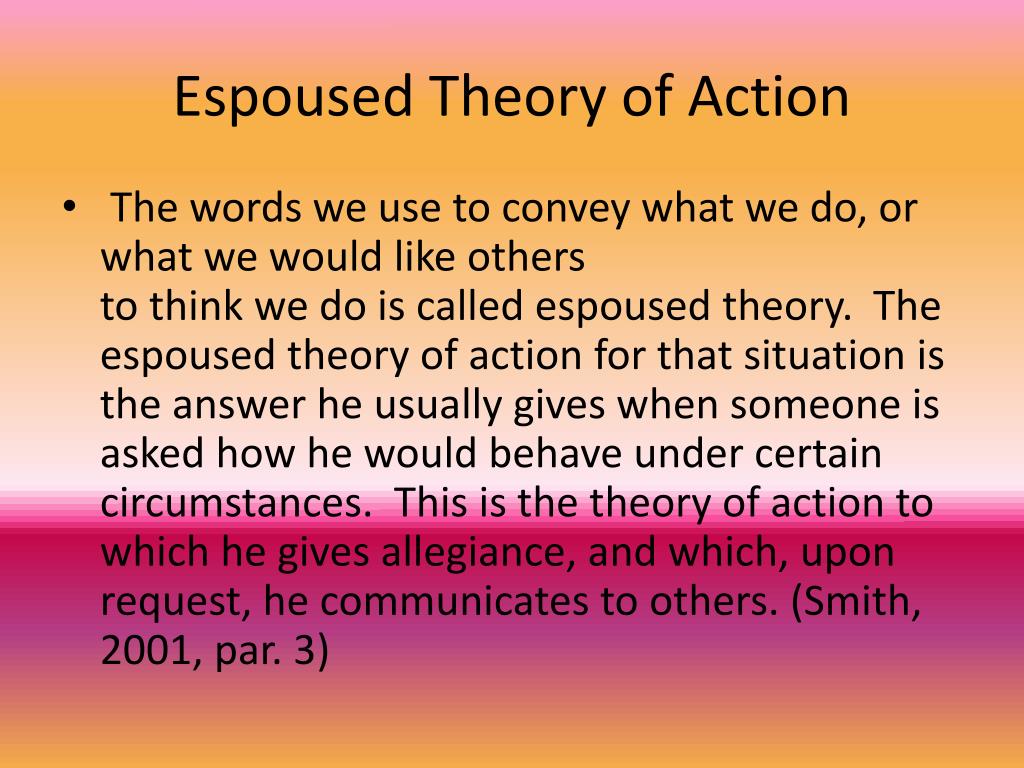 Espoused Theory of Action

• The words we use to convey what we do, or what we would like others to think we do is called espoused theory. The espoused theory of action for that situation is the answer he usually gives when someone is asked how he would behave under certain circumstances. This is the theory of action to which he gives allegiance, and which, upon request, he communicates to others. (Smith, 2001, par. 3)